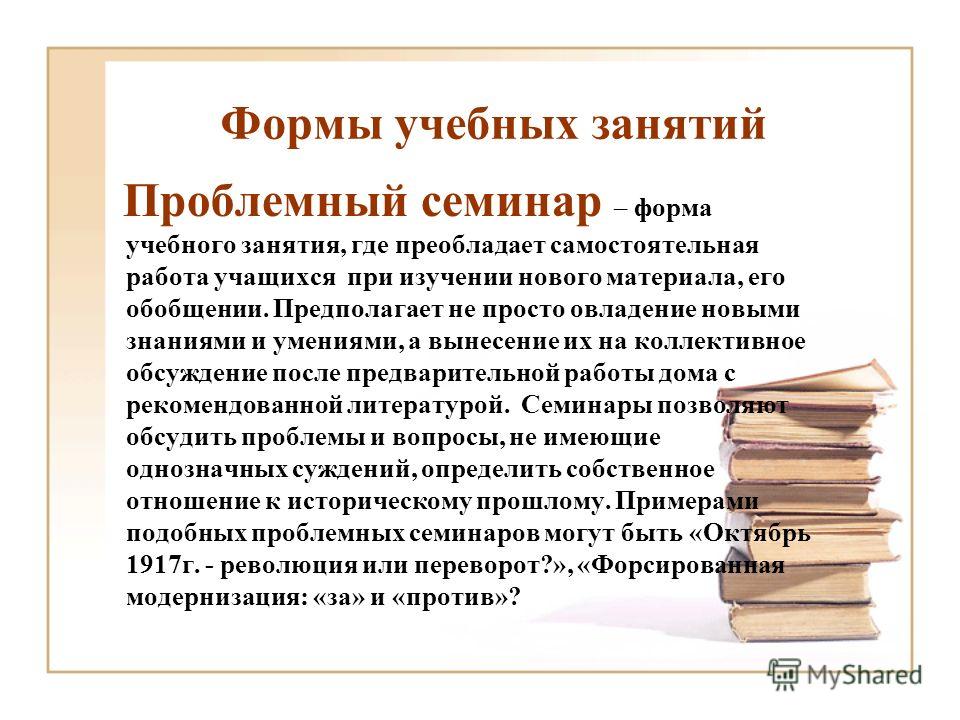 Формы учебных занятий

Проблемный семинар – форма учебного занятия, где преобладает самостоятельная работа учащихся при изучении нового материала, его обобщении. Предполагает не просто овладение новыми знаниями и умениями, а вынесение их на коллективное обсуждение после предварительной работы дома с рекомендованной литературой. Семинары позволяют обсудить проблемы и вопросы, не имеющие однозначных суждений, определить собственное отношение к историческому прошлому. Примерами подобных проблемных семинаров могут быть «Октябрь 1917г. - революция или переворот?», «Форсированная модернизация: «за» и «против»?

MyShared